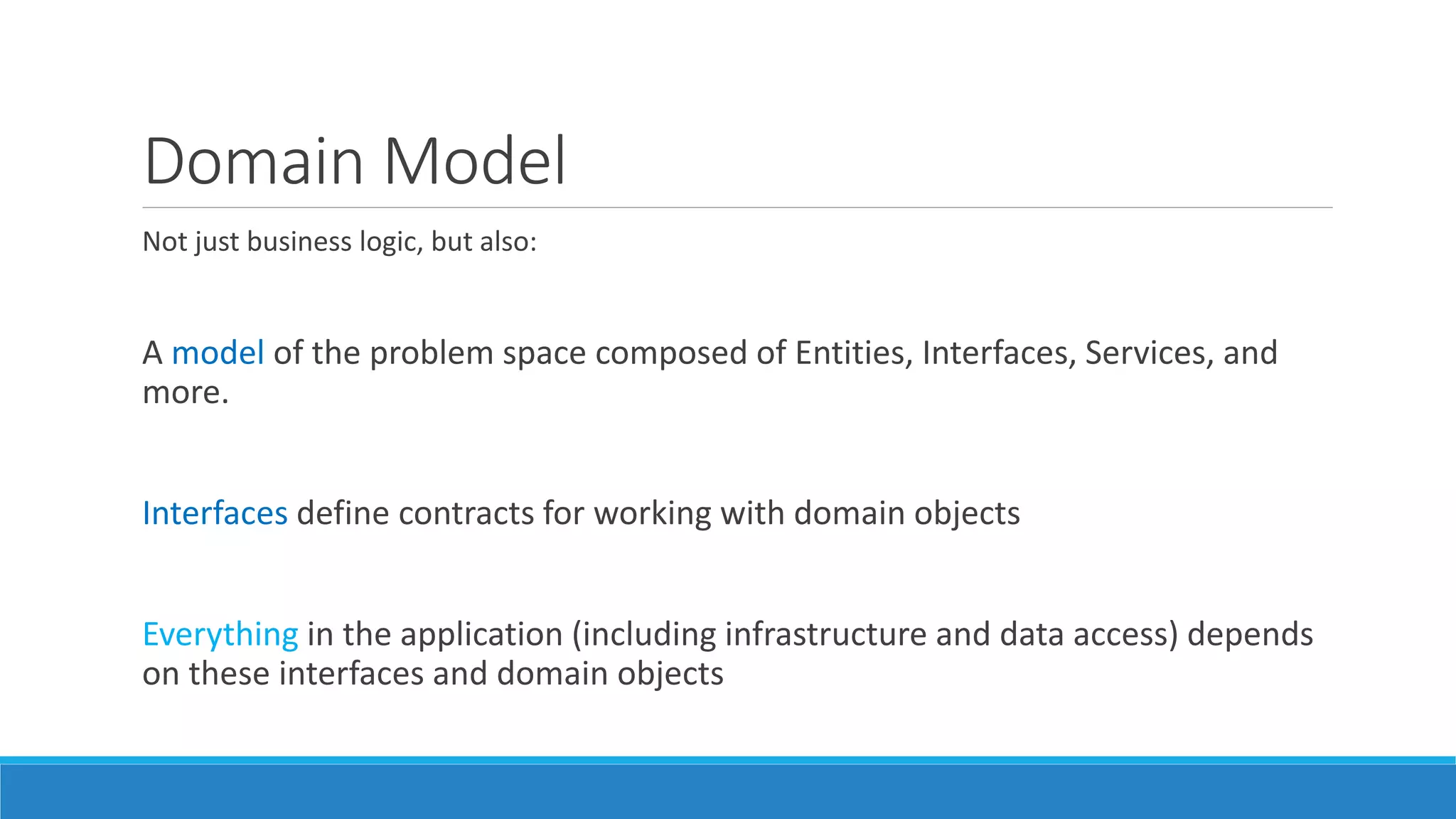 Domain Model

Not just business logic, but also:

A model of the problem space composed of Entities, Interfaces, Services, and more.

Interfaces define contracts for working with domain objects

Everything in the application (including infrastructure and data access) depends on these interfaces and domain objects